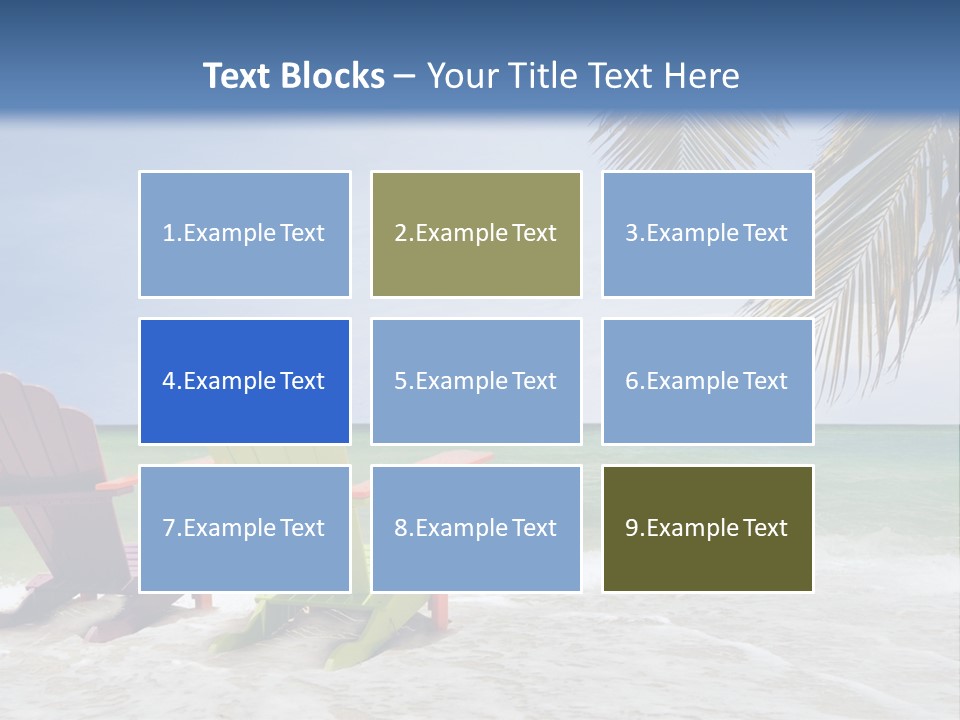 Text Blocks – Your Title Text Here

1.Example Text

2.Example Text

3.Example Text

4.Example Text

5.Example Text

6.Example Text

7.Example Text

8.Example Text

9.Example Text